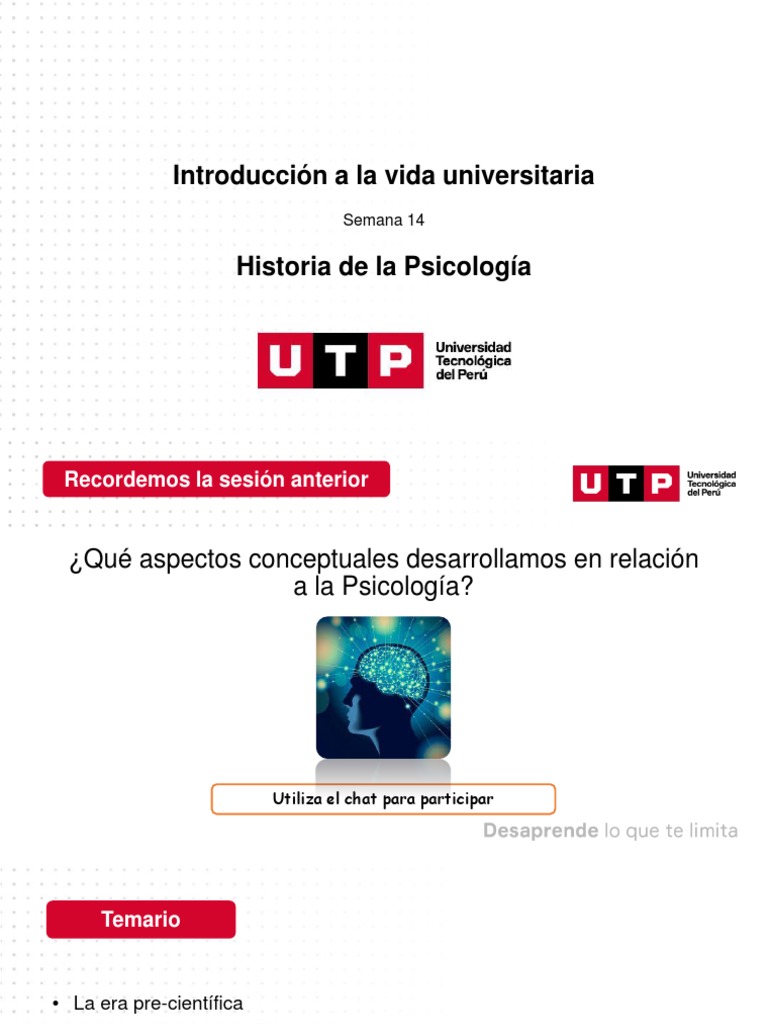 Introducción a la vida universitaria

Semana 14

Historia de la Psicología

UTP Universidad Tecnológica del Perú

Recordemos la sesión anterior

UTP Universidad Tecnológica del Perú

¿Qué aspectos conceptuales desarrollamos en relación a la Psicología?

Utiliza el chat para participar

Desaprende lo que te limita

Temario

• La era pre-científica